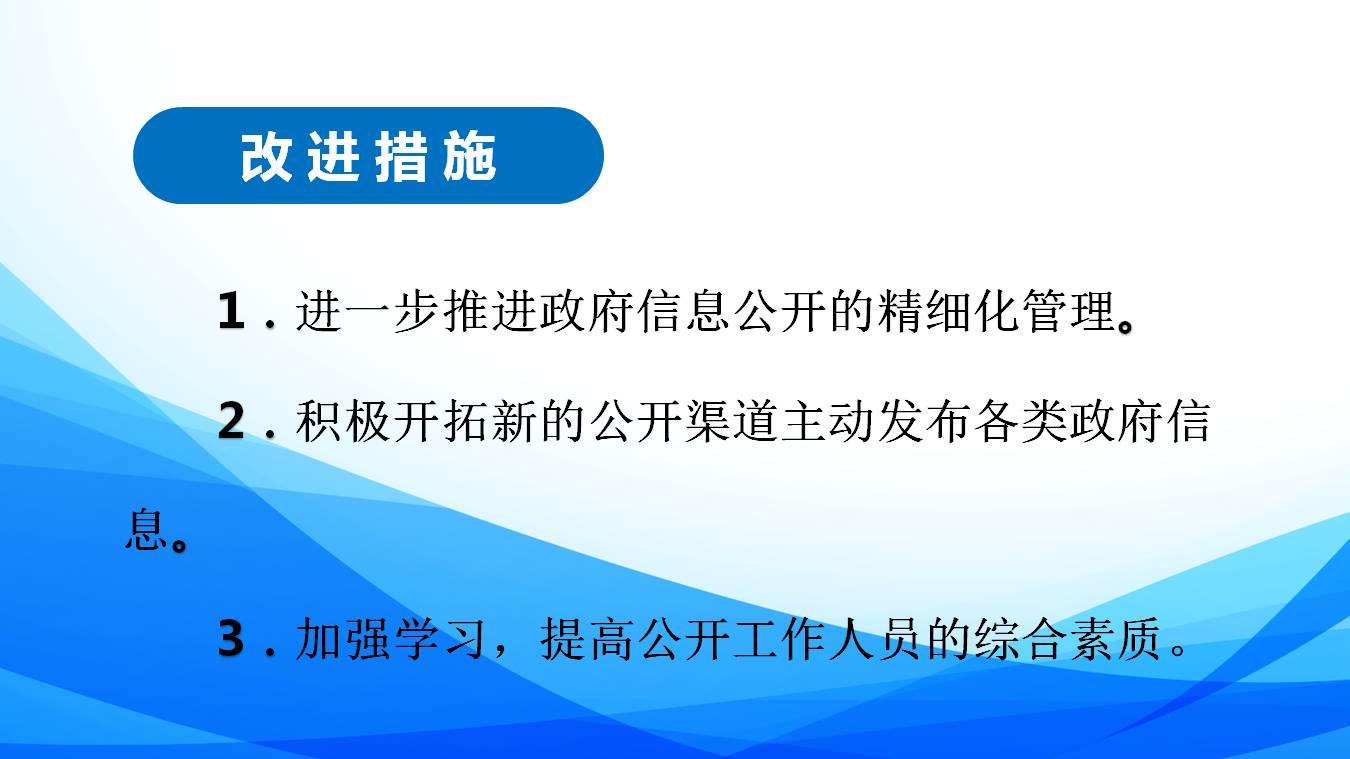 改进措施

1．进一步推进政府信息公开的精细化管理。

2．积极开拓新的公开渠道主动发布各类政府信息。

3．加强学习，提高公开工作人员的综合素质。